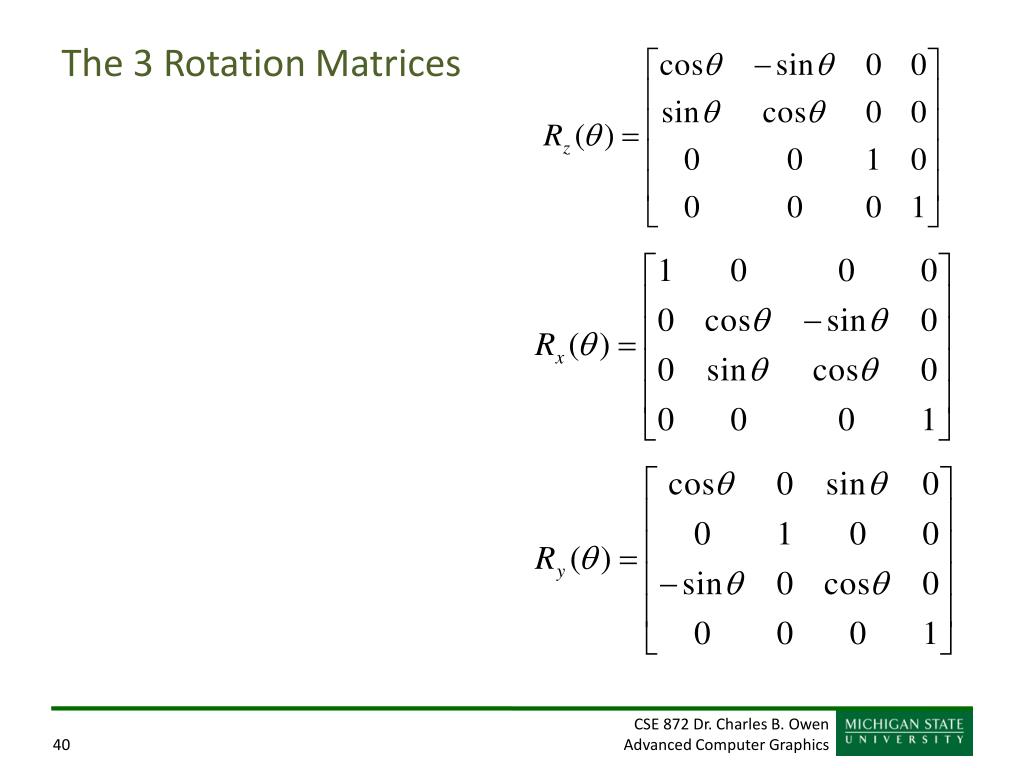 The 3 Rotation Matrices

$R_z(\theta) = \begin{bmatrix} \cos\theta & -\sin\theta & 0 & 0 \\ \sin\theta & \cos\theta & 0 & 0 \\ 0 & 0 & 1 & 0 \\ 0 & 0 & 0 & 1 \end{bmatrix}$

$R_x(\theta) = \begin{bmatrix} 1 & 0 & 0 & 0 \\ 0 & \cos\theta & -\sin\theta & 0 \\ 0 & \sin\theta & \cos\theta & 0 \\ 0 & 0 & 0 & 1 \end{bmatrix}$

$R_y(\theta) = \begin{bmatrix} \cos\theta & 0 & \sin\theta & 0 \\ 0 & 1 & 0 & 0 \\ -\sin\theta & 0 & \cos\theta & 0 \\ 0 & 0 & 0 & 1 \end{bmatrix}$

40

CSE 872 Dr. Charles B. Owen
Advanced Computer Graphics

MICHIGAN STATE
UNIVERSITY